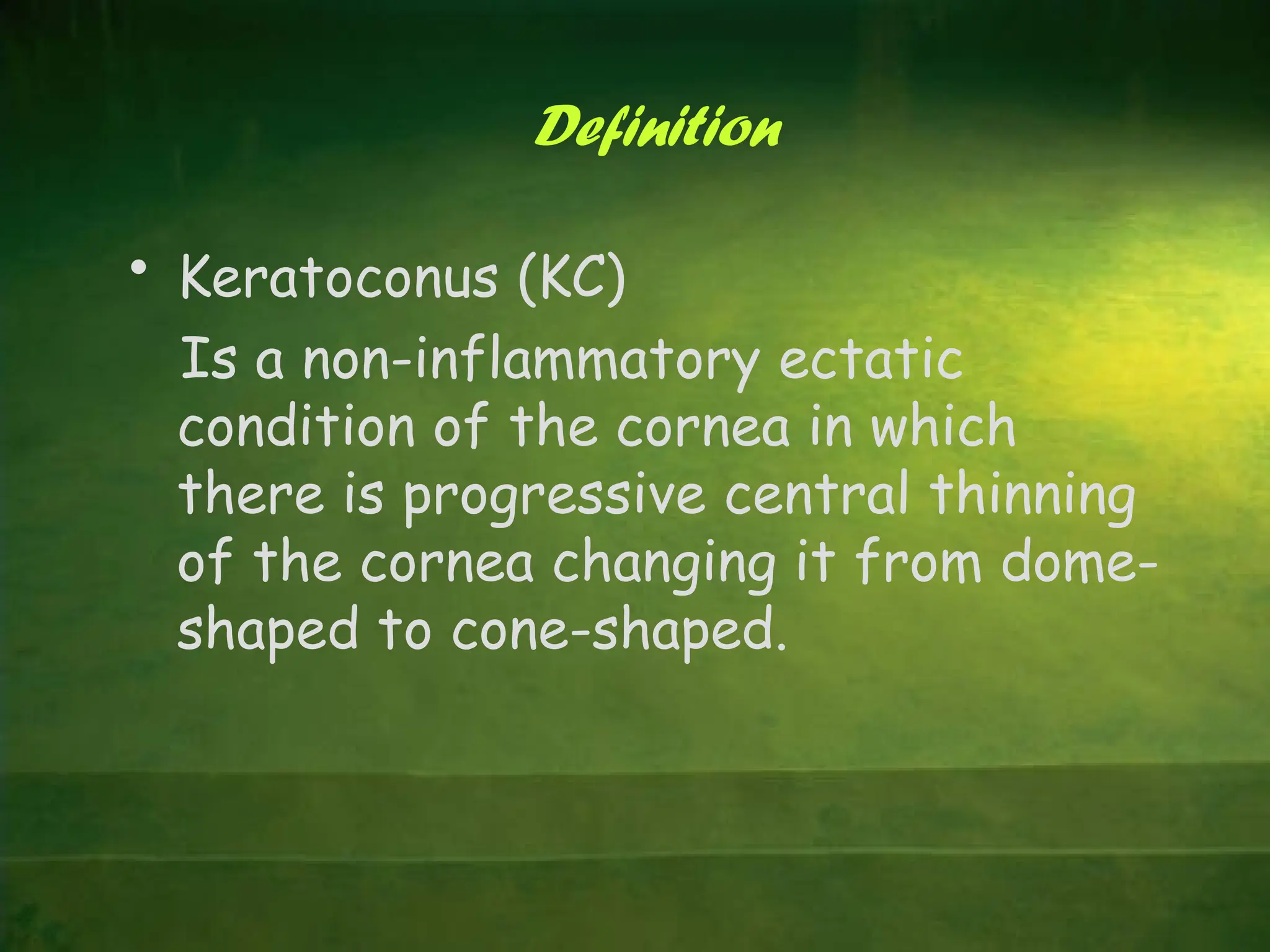 Definition

• Keratoconus (KC)

Is a non-inflammatory ectatic condition of the cornea in which there is progressive central thinning of the cornea changing it from dome-shaped to cone-shaped.